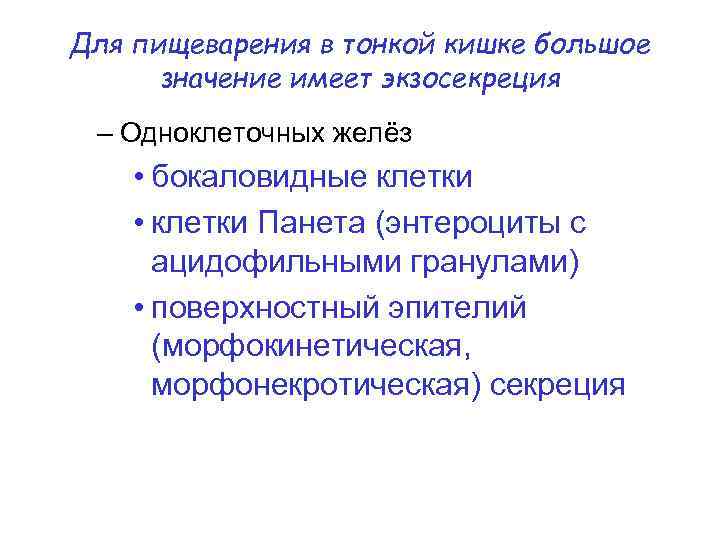 Для пищеварения в тонкой кишке большое значение имеет экзосекреция

– Одноклеточных желёз

• бокаловидные клетки

• клетки Панета (энтероциты с ацидофильными гранулами)

• поверхностный эпителий (морфокинетическая, морфонекротическая) секреция